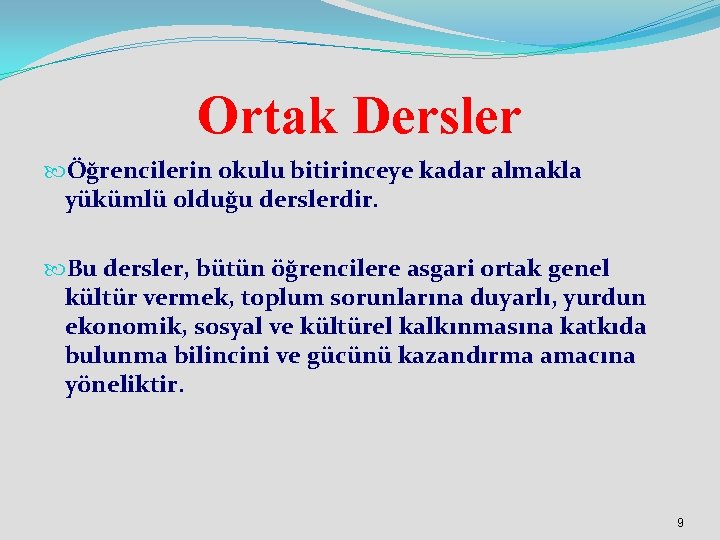 Ortak Dersler

Öğrencilerin okulu bitirinceye kadar almakla yükümlü olduğu derslerdir.

Bu dersler, bütün öğrencilere asgari ortak genel kültür vermek, toplum sorunlarına duyarlı, yurdun ekonomik, sosyal ve kültürel kalkınmasına katkıda bulunma bilincini ve gücünü kazandırma amacına yöneliktir.

9